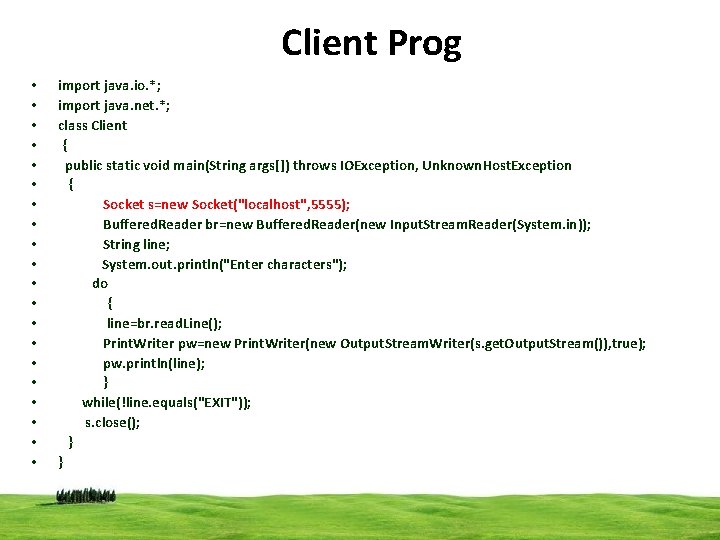 Client Prog

• import java.io.*;
• import java.net.*;
• class Client
• {
• public static void main(String args[]) throws IOException, UnknownHostException
• {
• Socket s=new Socket("localhost",5555);
• BufferedReader br=new BufferedReader(new InputStreamReader(System.in));
• String line;
• System.out.println("Enter characters");
• do
• {
• line=br.readLine();
• PrintWriter pw=new PrintWriter(new OutputStreamWriter(s.getOutputStream()),true);
• pw.println(line);
• }
• while(!line.equals("EXIT"));
• s.close();
• }
• }